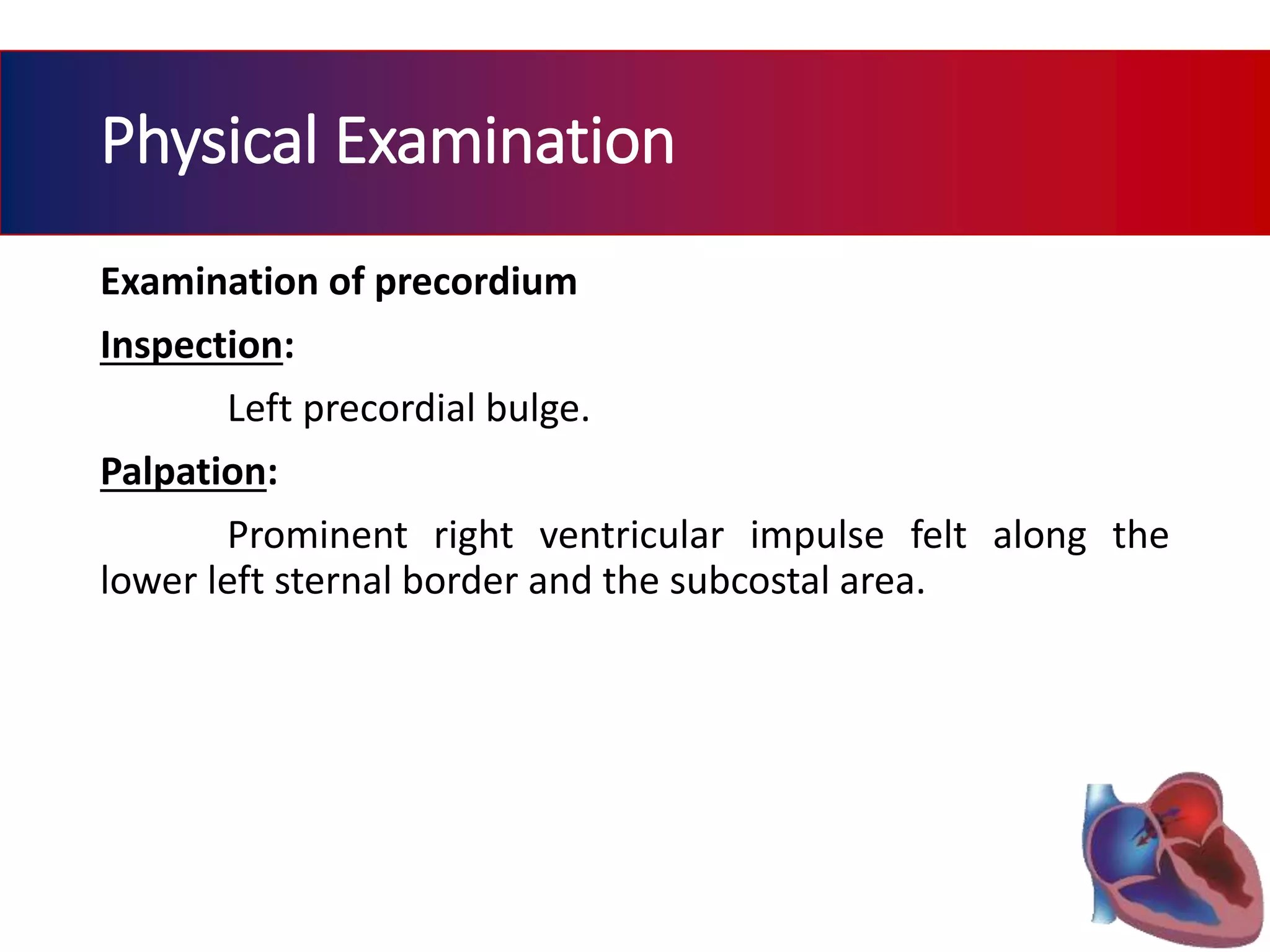 Physical Examination

Examination of precordium

Inspection:

Left precordial bulge.

Palpation:

Prominent right ventricular impulse felt along the lower left sternal border and the subcostal area.